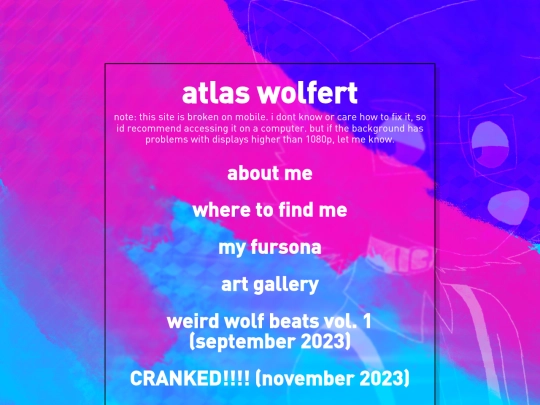 atlas wolfert

note: this site is broken on mobile. i dont know or care how to fix it, so id recommend accessing it on a computer. but if the background has problems with displays higher than 1080p, let me know.

about me

where to find me

my fursona

art gallery

weird wolf beats vol. 1 (september 2023)

CRANKED!!!! (november 2023)